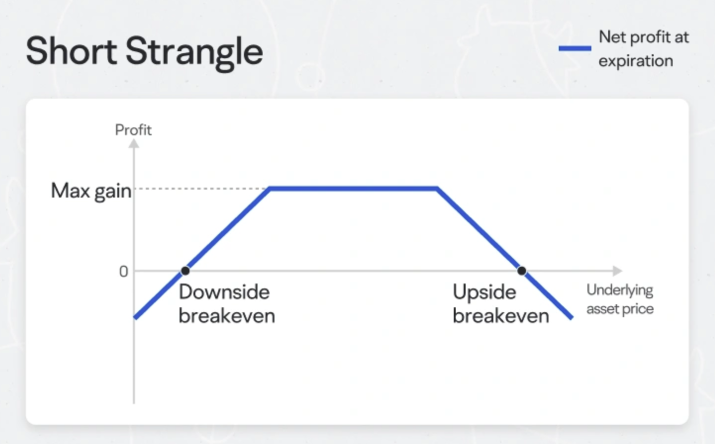 Short Strangle

Net profit at expiration

Profit

Max gain

0

Downside breakeven

Upside breakeven

Underlying asset price